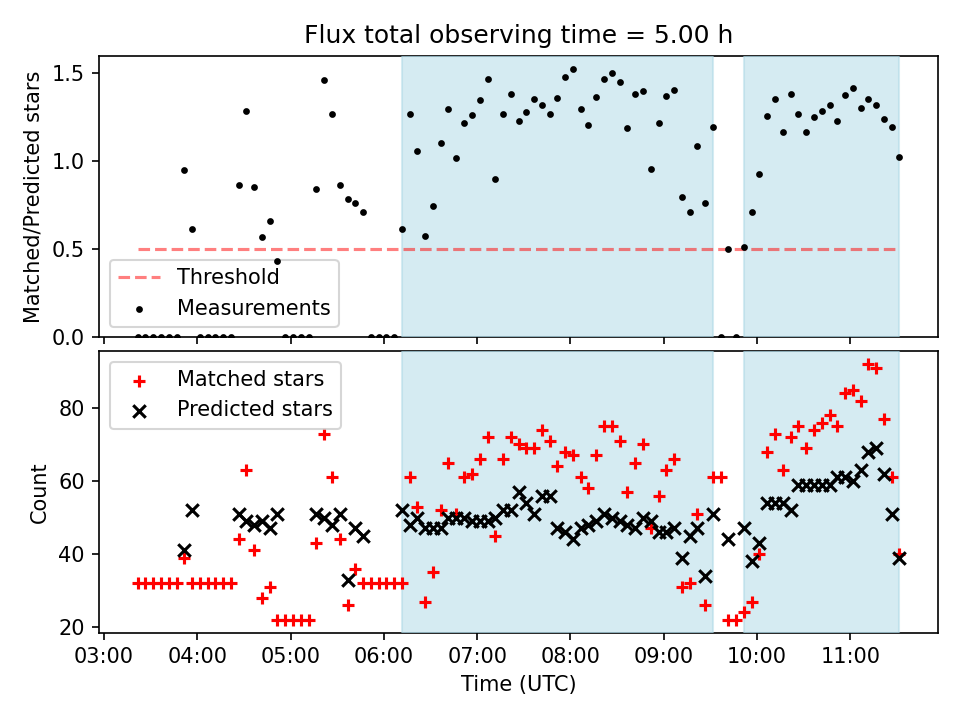 Flux total observing time = 5.00 h

Matched/Predicted stars

1.5
1.0
0.5
0.0

Threshold
Measurements

Matched stars
Predicted stars

Count

80
60
40
20

03:00 04:00 05:00 06:00 07:00 08:00 09:00 10:00 11:00

Time (UTC)